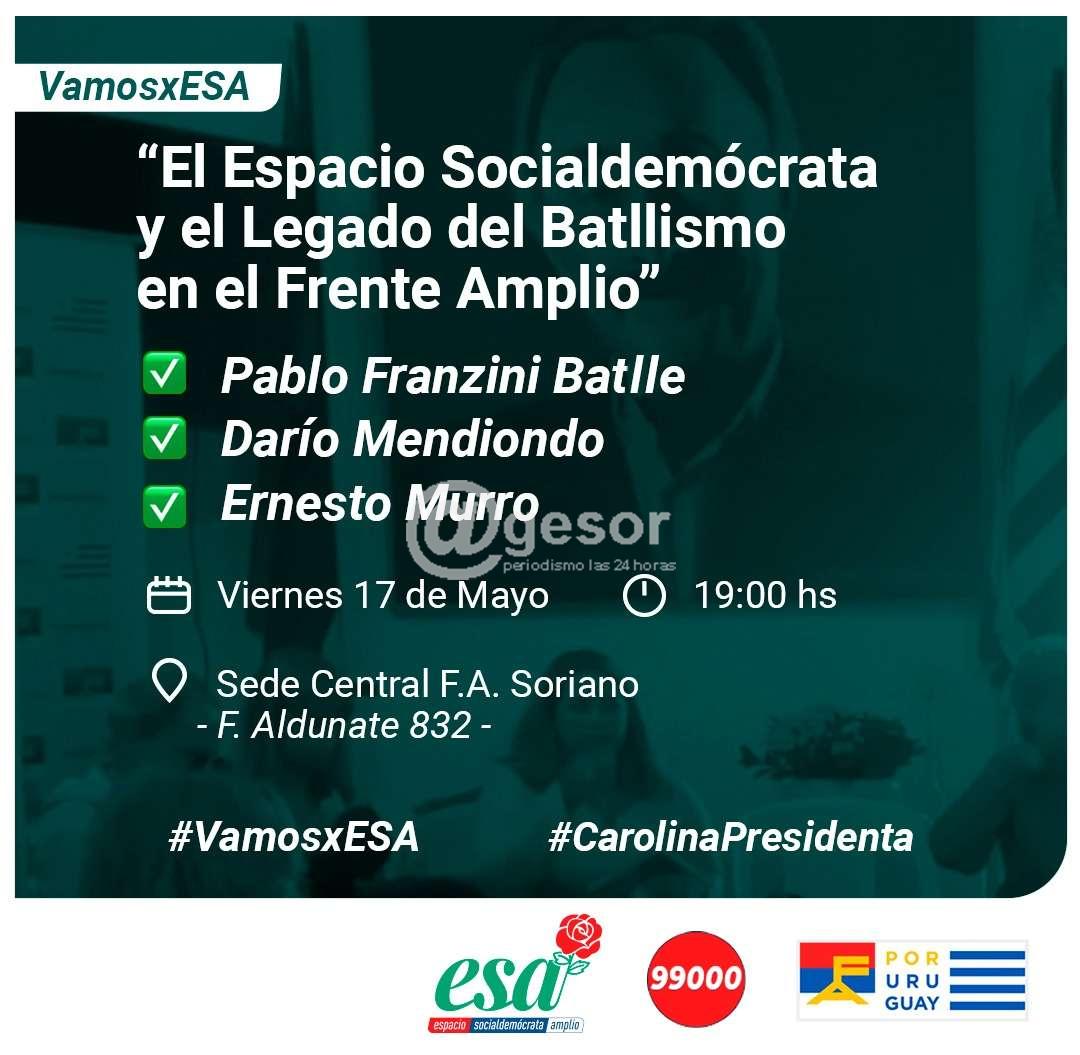 VamosxESA

“El Espacio Socialdemócrata y el Legado del Batllismo en el Frente Amplio”

✅ Pablo Franzini Batlle
✅ Darío Mendiondo
✅ Ernesto Murro

@gesor periodismo las 24 horas

Viernes 17 de Mayo 19:00 hs

Sede Central F.A. Soriano
- F. Aldunate 832 -

#VamosxESA #CarolinaPresidenta

esa espacio socialdemócrata amplio

99000

POR URU GUAY